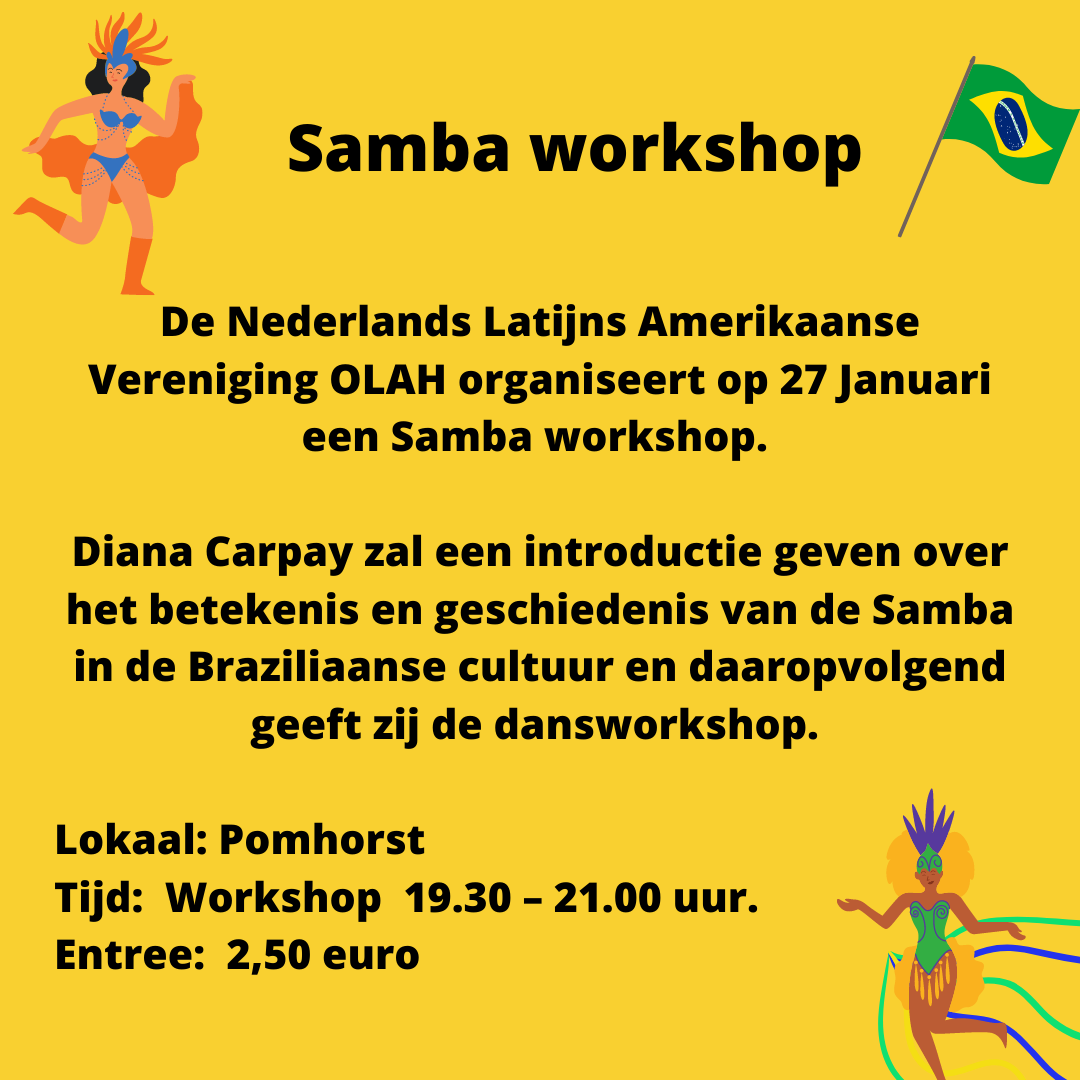 Samba workshop

De Nederlands Latijns Amerikaanse Vereniging OLAH organiseert op 27 Januari een Samba workshop.

Diana Carpay zal een introductie geven over het betekenis en geschiedenis van de Samba in de Braziliaanse cultuur en daaropvolgend geeft zij de dansworkshop.

Lokaal: Pomhorst
Tijd: Workshop 19.30 – 21.00 uur.
Entree: 2,50 euro